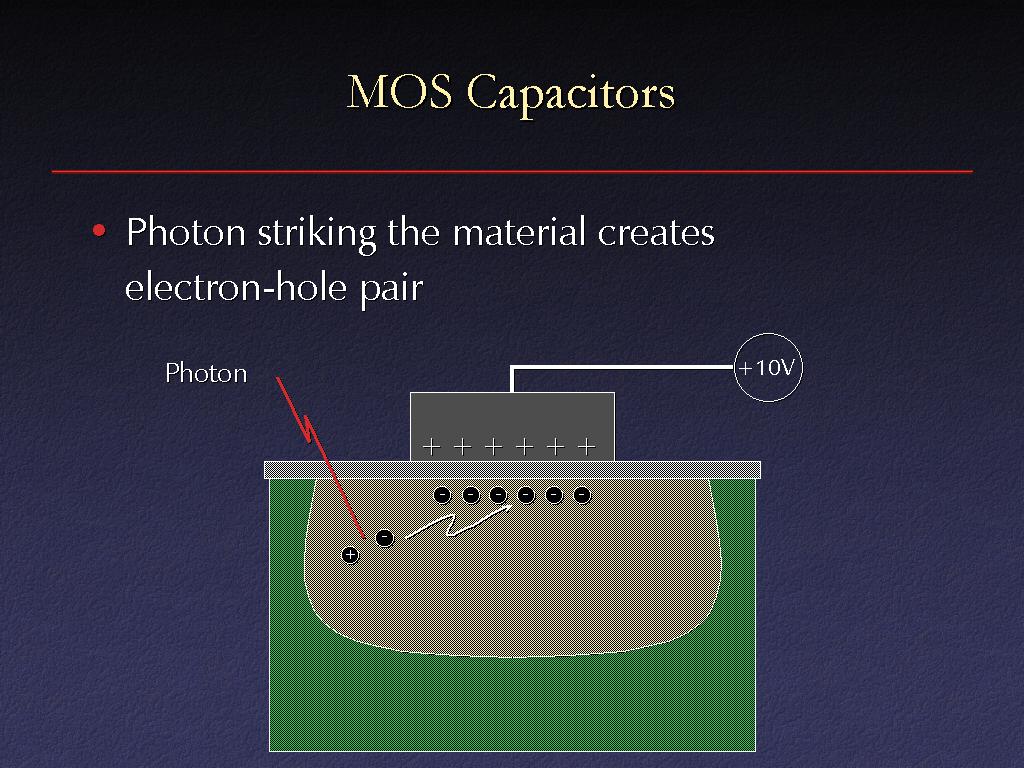 MOS Capacitors

• Photon striking the material creates electron-hole pair

Photon

+10V

+ + + + + +

- - - - - -

-

+